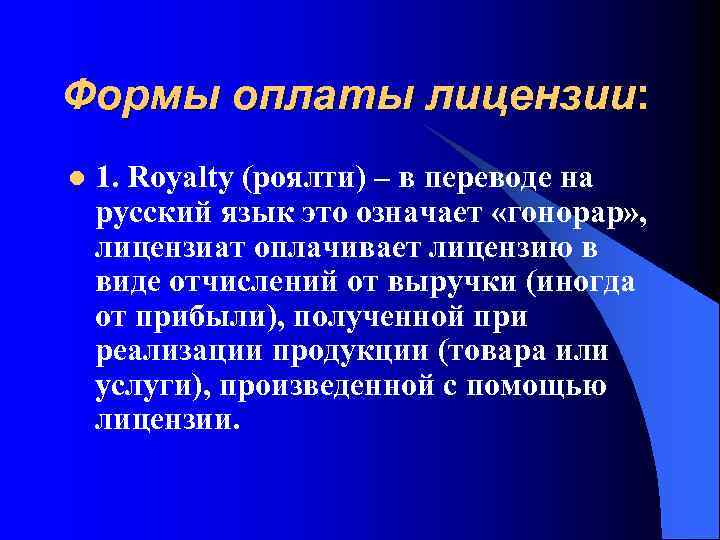 Формы оплаты лицензии:

1. Royalty (роялти) – в переводе на русский язык это означает «гонорар», лицензиат оплачивает лицензию в виде отчислений от выручки (иногда от прибыли), полученной при реализации продукции (товара или услуги), произведенной с помощью лицензии.